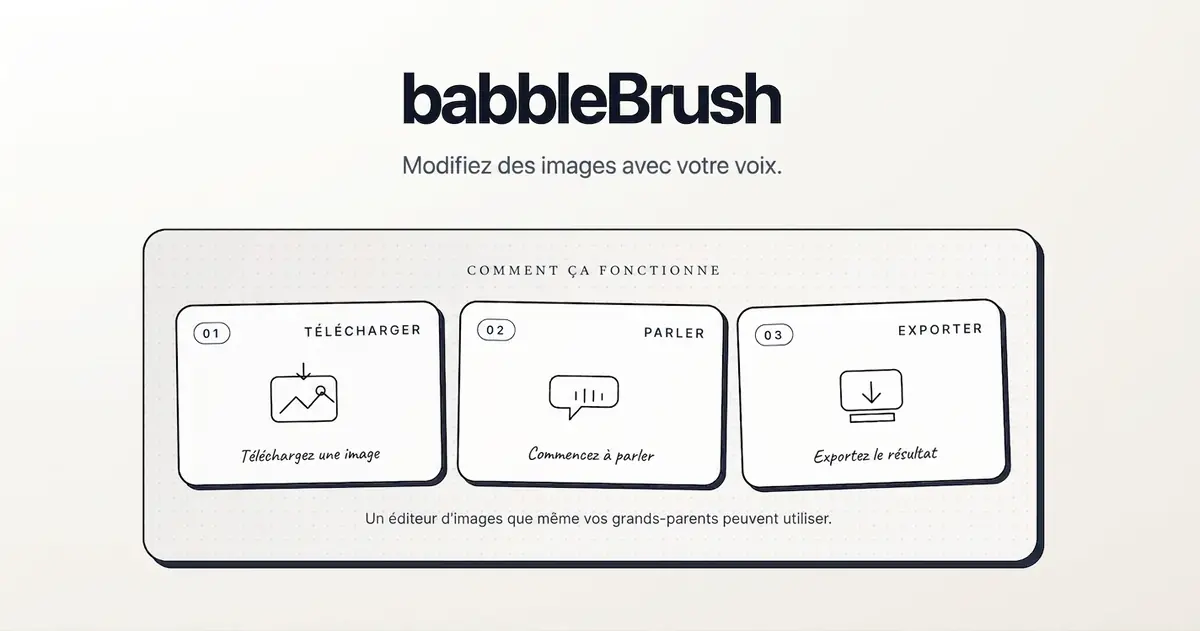 babbleBrush

Modifiez des images avec votre voix.

COMMENT ÇA FONCTIONNE

01 TÉLÉCHARGER
Téléchargez une image

02 PARLER
Commencez à parler

03 EXPORTER
Exportez le résultat

Un éditeur d'images que même vos grands-parents peuvent utiliser.